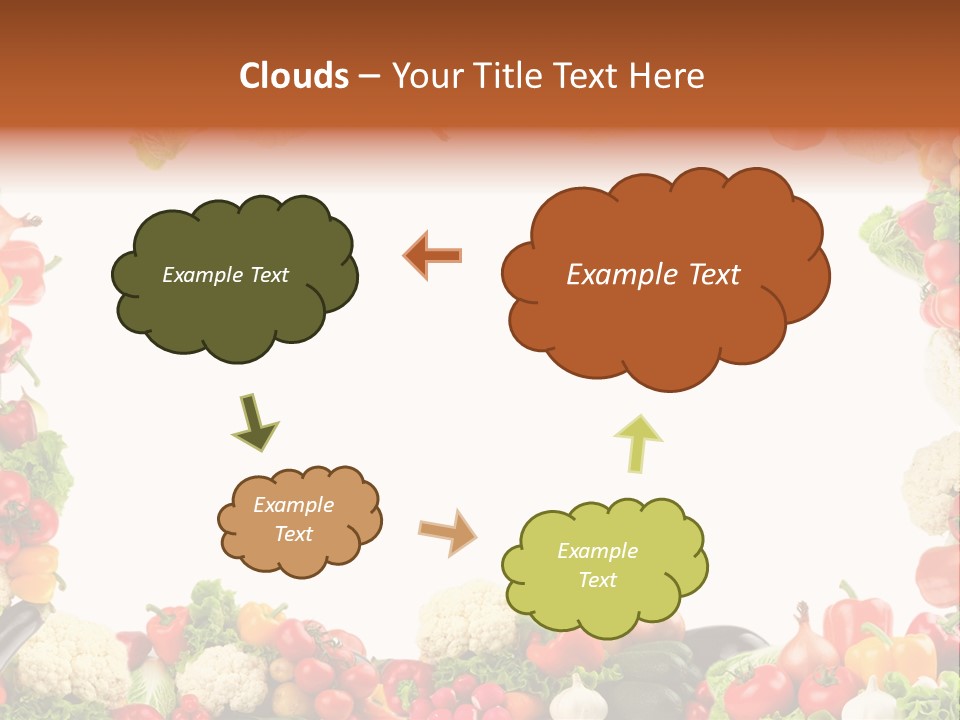 Clouds – Your Title Text Here

Example Text

Example Text

Example Text

Example Text